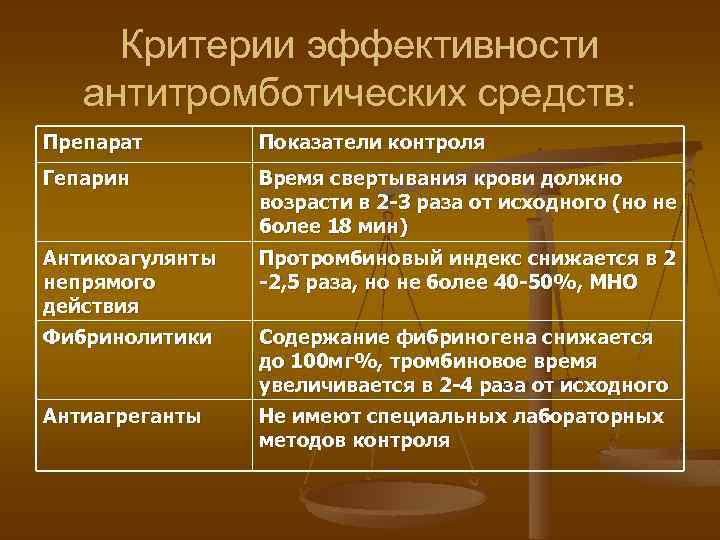 Критерии эффективности антитромботических средств:

| Препарат | Показатели контроля |
|---|---|
| Гепарин | Время свертывания крови должно возрасти в 2-3 раза от исходного (но не более 18 мин) |
| Антикоагулянты непрямого действия | Протромбиновый индекс снижается в 2 -2,5 раза, но не более 40-50%, МНО |
| Фибринолитики | Содержание фибриногена снижается до 100мг%, тромбиновое время увеличивается в 2-4 раза от исходного |
| Антиагреганты | Не имеют специальных лабораторных методов контроля |